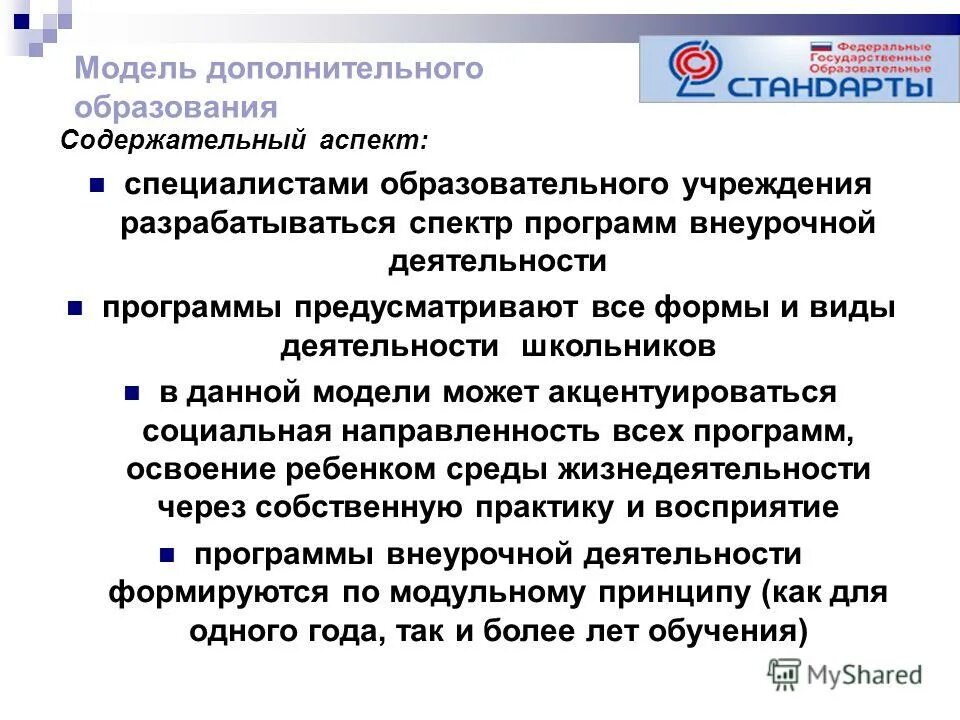 Модель дополнительного образования

Федеральные Государственные Образовательные СТАНДАРТЫ

Содержательный аспект:

специалистами образовательного учреждения разрабатываться спектр программ внеурочной деятельности

программы предусматривают все формы и виды деятельности школьников

в данной модели может акцентуироваться социальная направленность всех программ, освоение ребенком среды жизнедеятельности через собственную практику и восприятие

программы внеурочной деятельности формируются по модульному принципу (как для одного года, так и более лет обучения)

MyShared